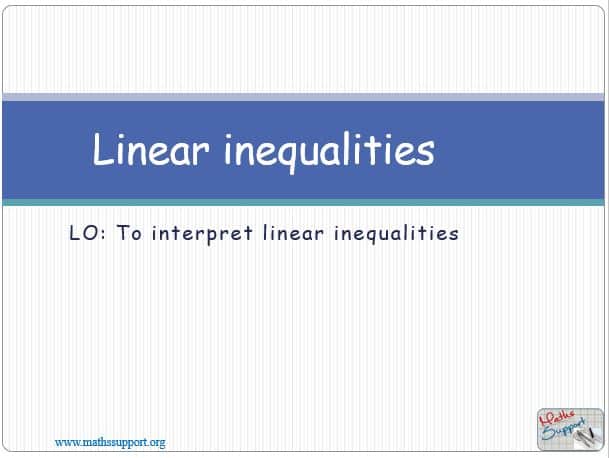 Linear inequalities

LO: To interpret linear inequalities

www.mathssupport.org

Maths Support